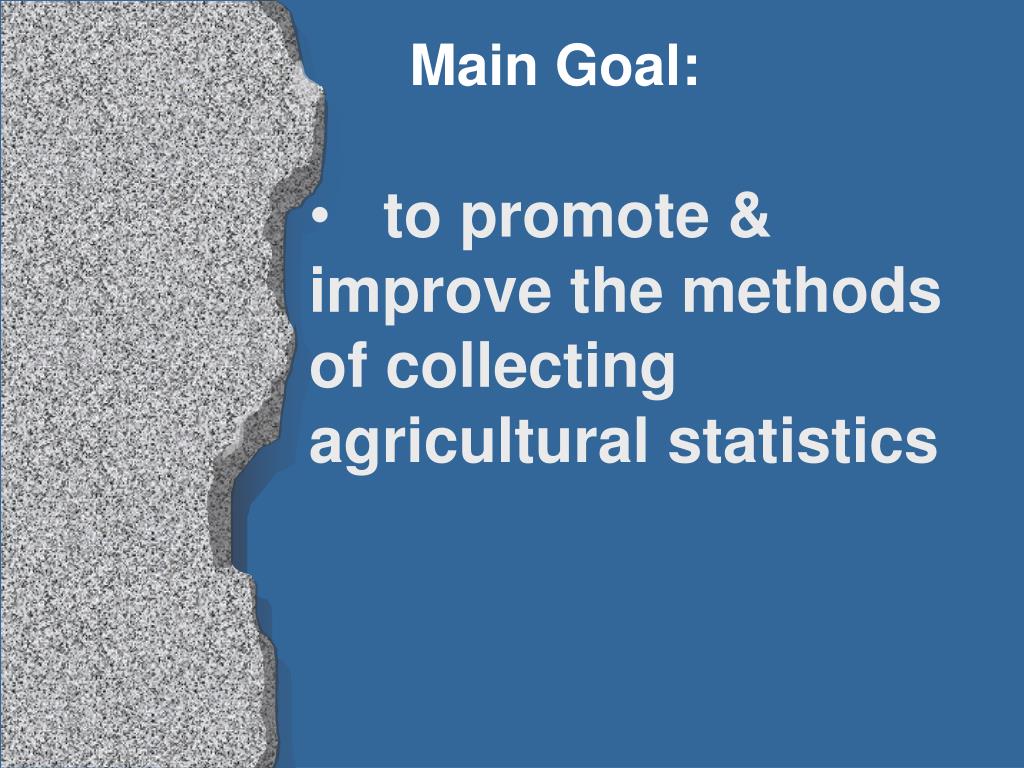 Main Goal:

• to promote & improve the methods of collecting agricultural statistics